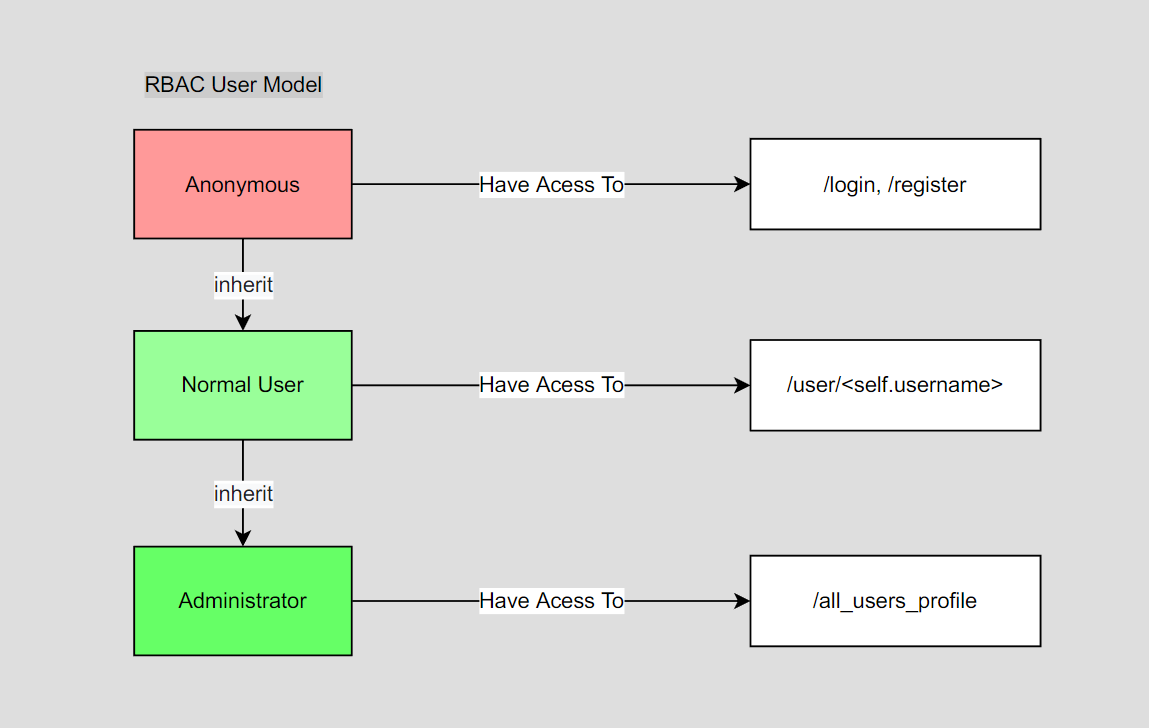 RBAC User Model

Anonymous

Have Acess To

/login, /register

inherit

Normal User

Have Acess To

/user/<self.username>

inherit

Administrator

Have Acess To

/all_users_profile